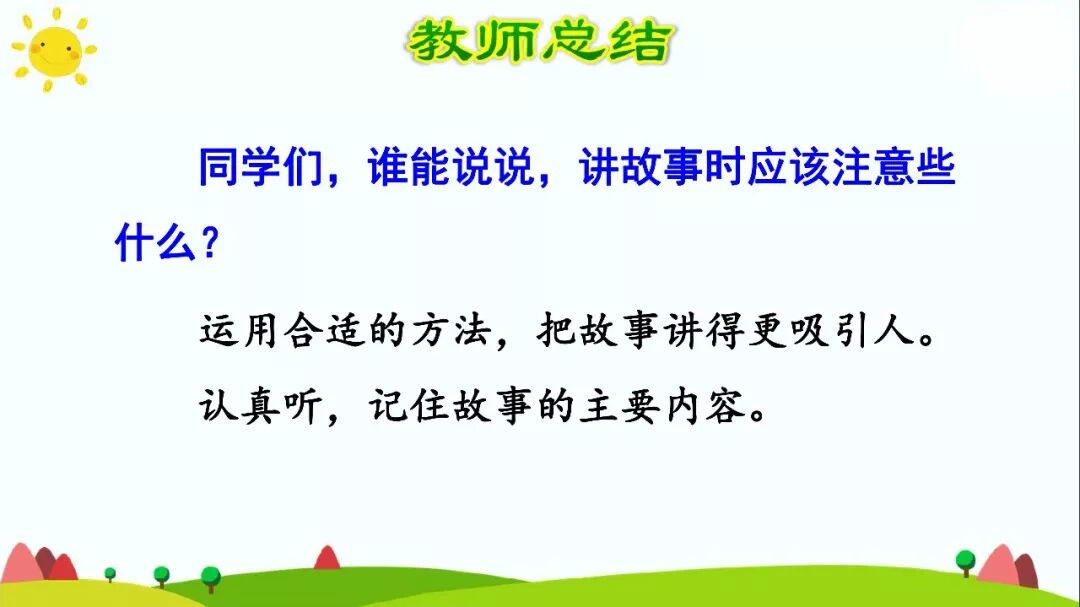 教师总结

同学们，谁能说说，讲故事时应该注意些什么？

运用合适的方法，把故事讲得更吸引人。

认真听，记住故事的主要内容。